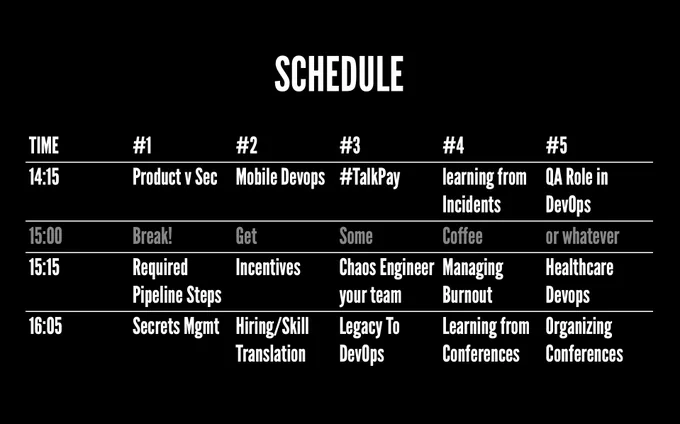 SCHEDULE

| TIME | #1 | #2 | #3 | #4 | #5 |
|---|---|---|---|---|---|
| 14:15 | Product v Sec | Mobile Devops | #TalkPay | learning from Incidents | QA Role in DevOps |
| 15:00 | Break! | Get | Some | Coffee | or whatever |
| 15:15 | Required Pipeline Steps | Incentives | Chaos Engineer your team | Managing Burnout | Healthcare Devops |
| 16:05 | Secrets Mgmt | Hiring/Skill Translation | Legacy To DevOps | Learning from Conferences | Organizing Conferences |